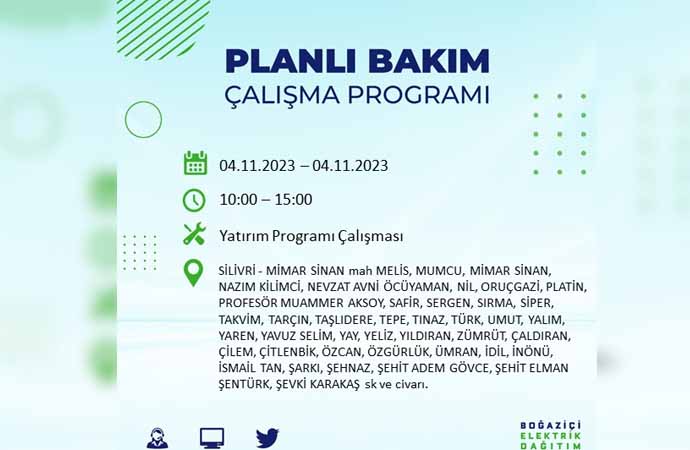 PLANLI BAKIM
ÇALIŞMA PROGRAMI

04.11.2023 – 04.11.2023

10:00 – 15:00

Yatırım Programı Çalışması

SİLİVRİ - MİMAR SİNAN mah MELİS, MUMCU, MİMAR SİNAN, NAZIM KİLİMCİ, NEVZAT AVNİ ÖCÜYAMAN, NİL, ORUÇGAZİ, PLATİN, PROFESÖR MUAMMER AKSOY, SAFİR, SERGEN, SIRMA, SİPER, TAKVİM, TARÇIN, TAŞLIDERE, TEPE, TINAZ, TÜRK, UMUT, YALIM, YAREN, YAVUZ SELİM, YAY, YELİZ, YILDIRAN, ZÜMRÜT, ÇALDIRAN, ÇİLEM, ÇİTLENBİK, ÖZCAN, ÖZGÜRLÜK, ÜMRAN, İDİL, İNÖNÜ, İSMAİL TAN, ŞARKI, ŞEHNAZ, ŞEHİT ADEM GÖVCE, ŞEHİT ELMAN ŞENTÜRK, ŞEVKİ KARAKAŞ sk ve civarı.

BOĞAZİÇİ ELEKTRİK DAĞITIM